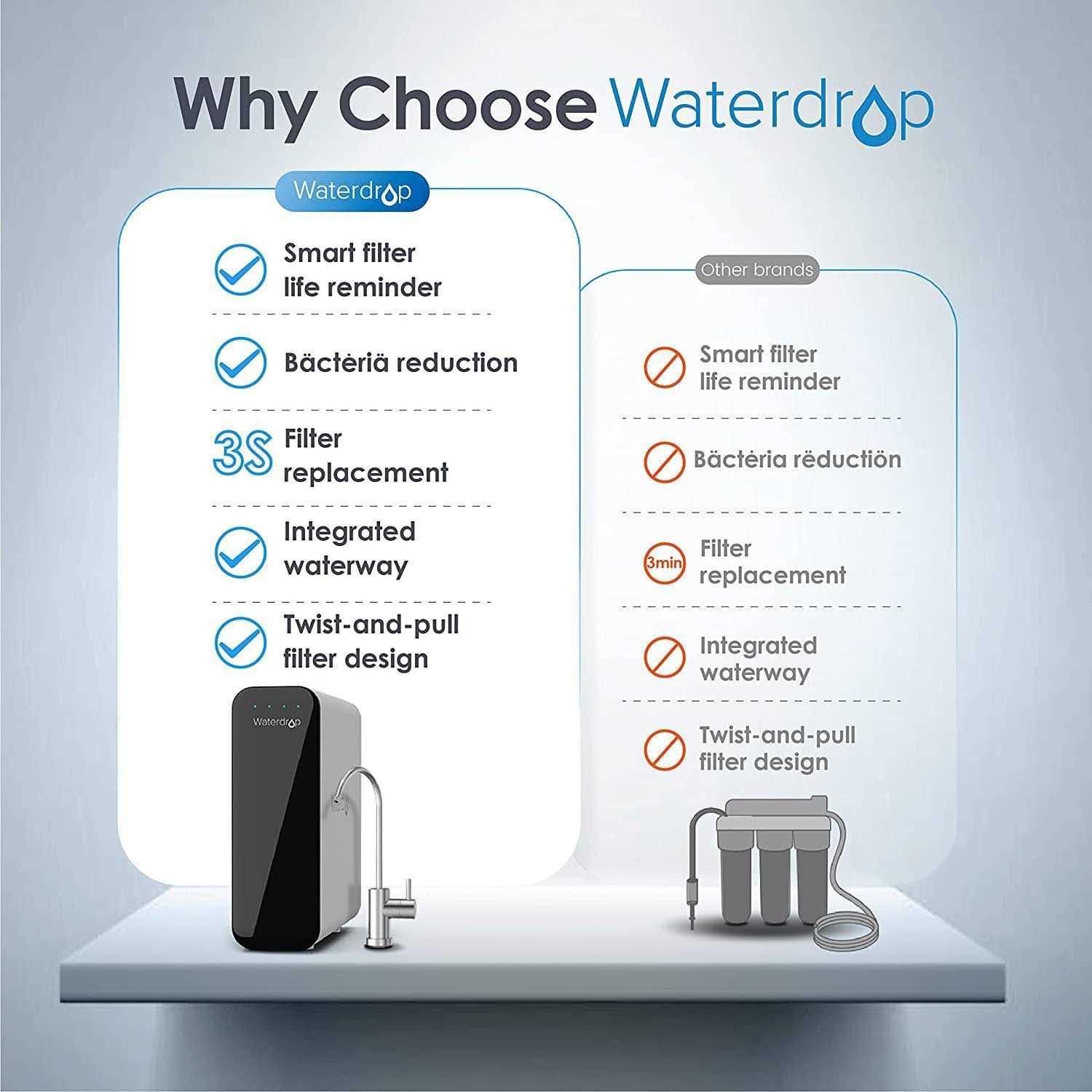 Why Choose Waterdrop

Waterdrop

Smart filter life reminder

Bäctėriä reduction

3S Filter replacement

Integrated waterway

Twist-and-pull filter design

Waterdrop

Other brands

Smart filter life reminder

Bäctėria rëductiön

3min Filter replacement

Integrated waterway

Twist-and-pull filter design